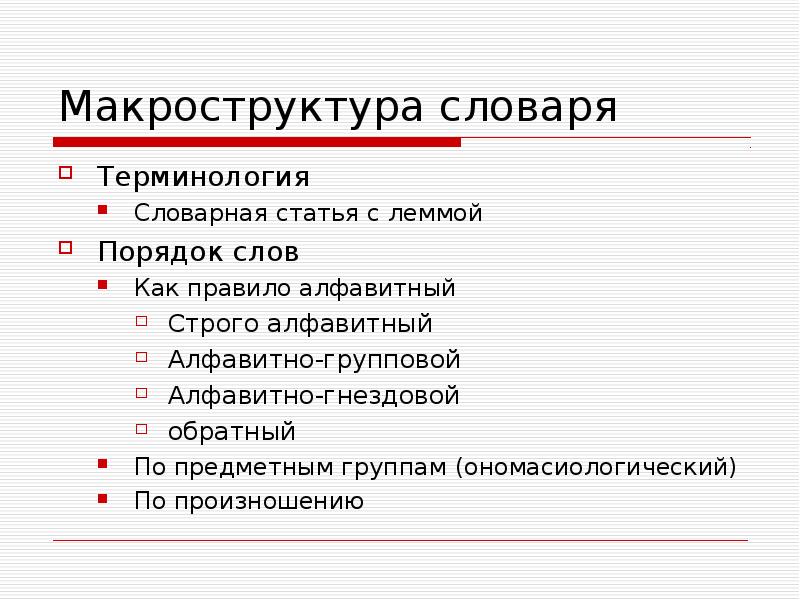 Макроструктура словаря

Терминология
Словарная статья с леммой
Порядок слов
Как правило алфавитный
Строго алфавитный
Алфавитно-групповой
Алфавитно-гнездовой
обратный
По предметным группам (ономасиологический)
По произношению